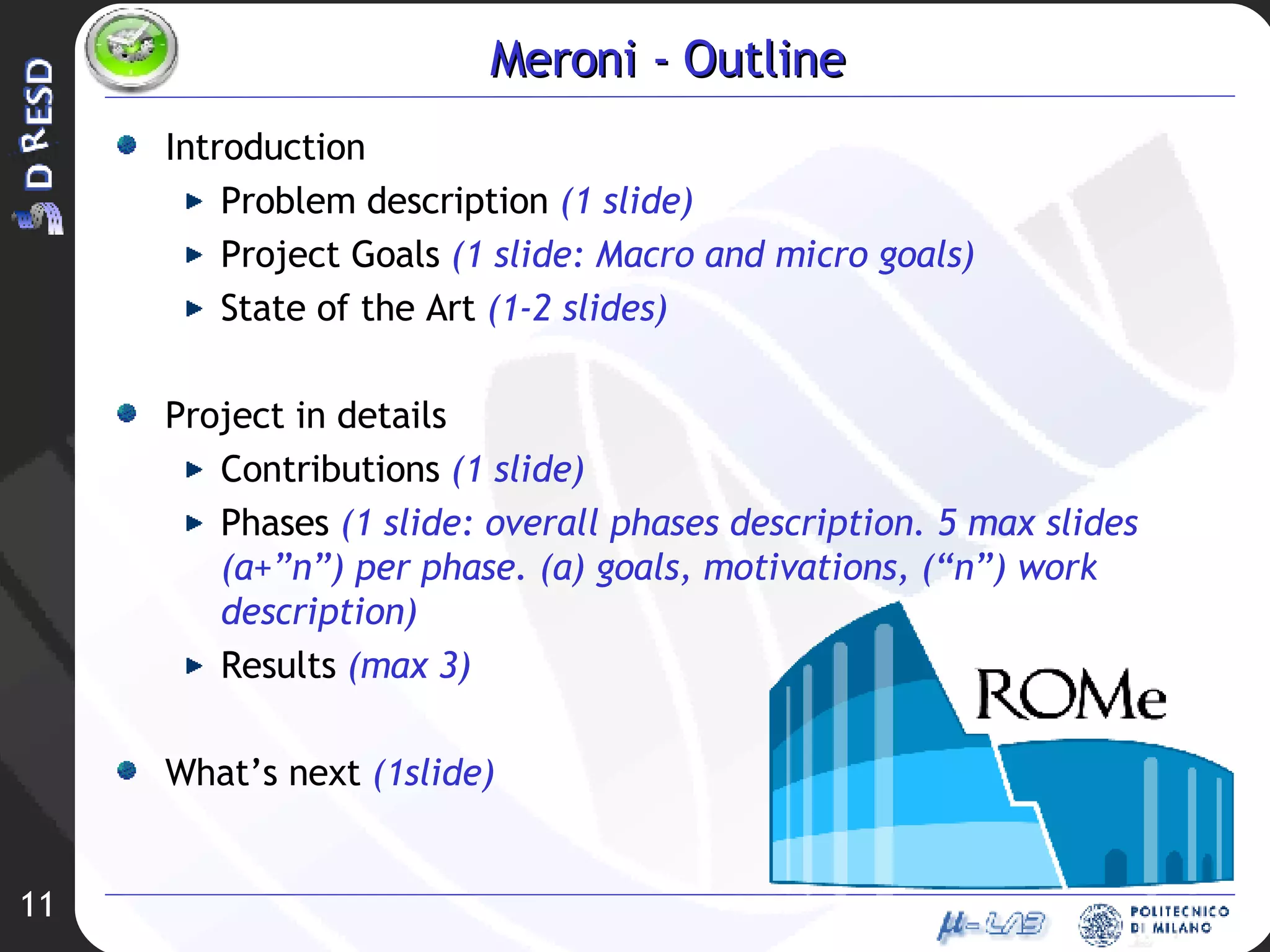 DRESD

Meroni - Outline

Introduction
Problem description (1 slide)
Project Goals (1 slide: Macro and micro goals)
State of the Art (1-2 slides)

Project in details
Contributions (1 slide)
Phases (1 slide: overall phases description. 5 max slides (a+”n”) per phase. (a) goals, motivations, (“n”) work description)
Results (max 3)

What’s next (1slide)

ROMe

11

μ-LAB

POLITECNICO DI MILANO